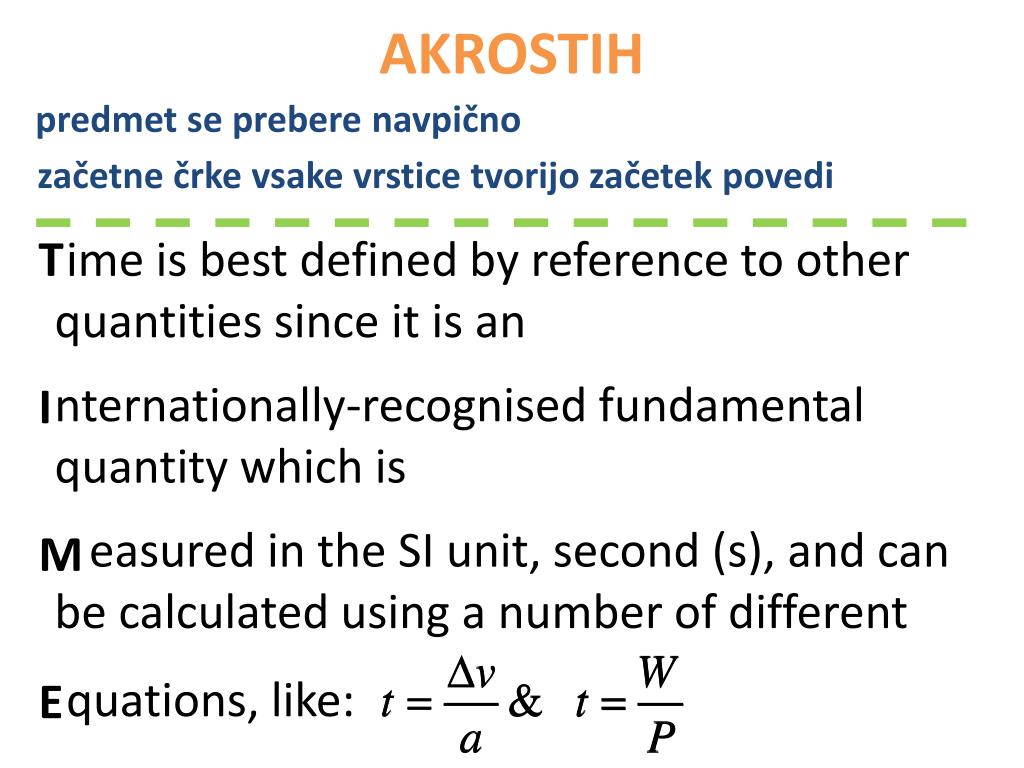 AKROSTIH

predmet se prebere navpično

začetne črke vsake vrstice tvorijo začetek povedi

Time is best defined by reference to other quantities since it is an

Internationally-recognised fundamental quantity which is

Measured in the SI unit, second (s), and can be calculated using a number of different

Equations, like: $t = \frac{\Delta v}{a}$ & $t = \frac{W}{P}$